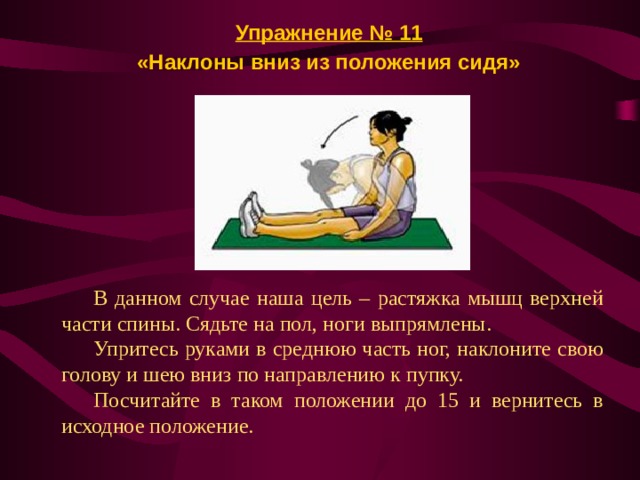 Упражнение № 11
«Наклоны вниз из положения сидя»

В данном случае наша цель – растяжка мышц верхней части спины. Сядьте на пол, ноги выпрямлены.

Упритесь руками в среднюю часть ног, наклоните свою голову и шею вниз по направлению к пупку.

Посчитайте в таком положении до 15 и вернитесь в исходное положение.